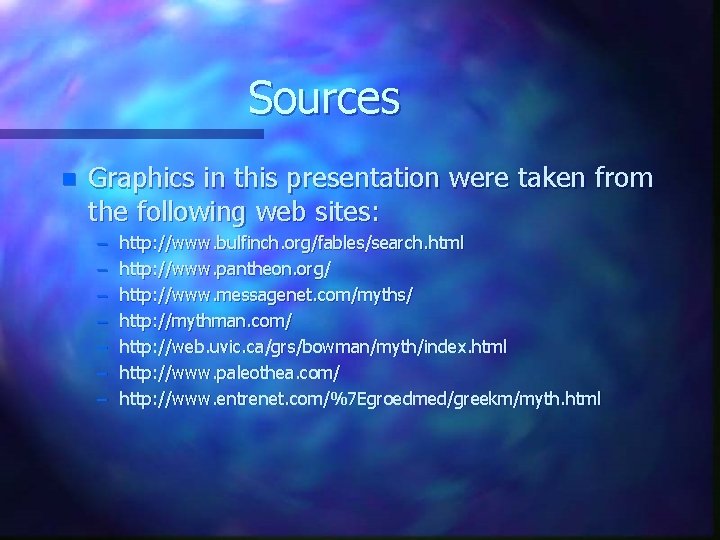 Sources

Graphics in this presentation were taken from the following web sites:

– http://www.bulfinch.org/fables/search.html
– http://www.pantheon.org/
– http://www.messagenet.com/myths/
– http://mythman.com/
– http://web.uvic.ca/grs/bowman/myth/index.html
– http://www.paleothea.com/
– http://www.entrenet.com/%7Egroedmed/greekm/myth.html